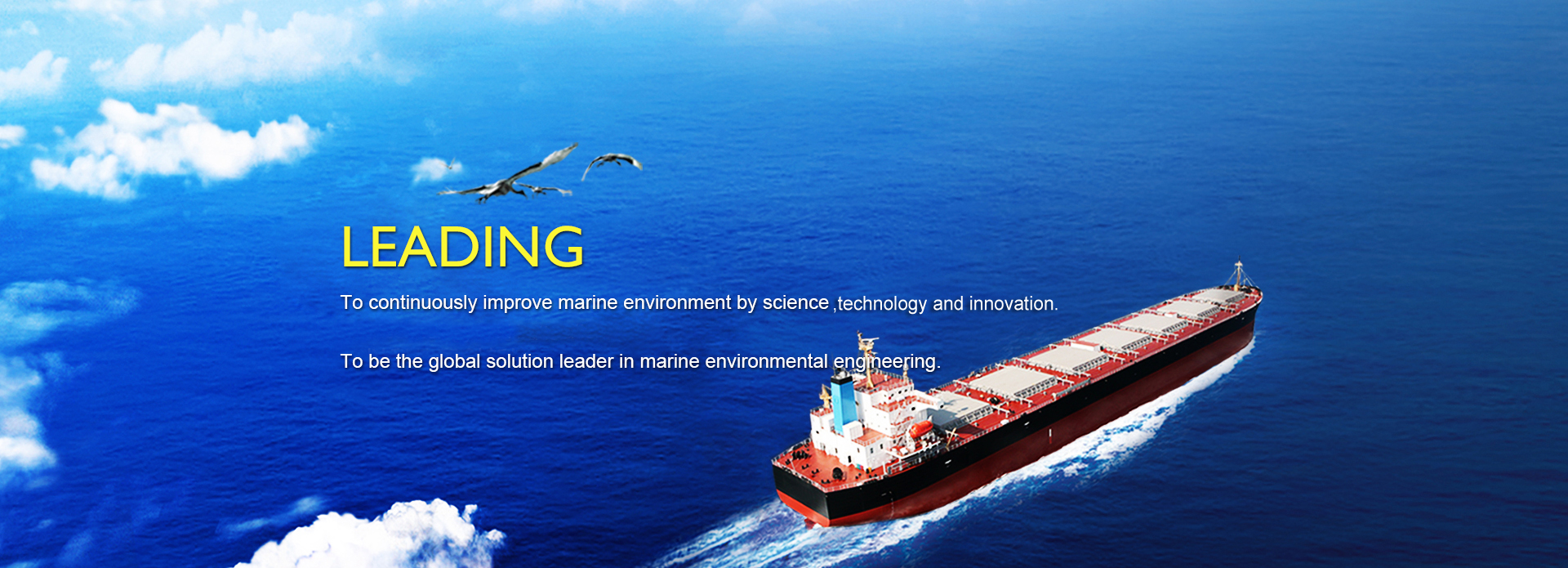 LEADING

To continuously improve marine environment by science ,technology and innovation.

To be the global solution leader in marine environmental engineering.